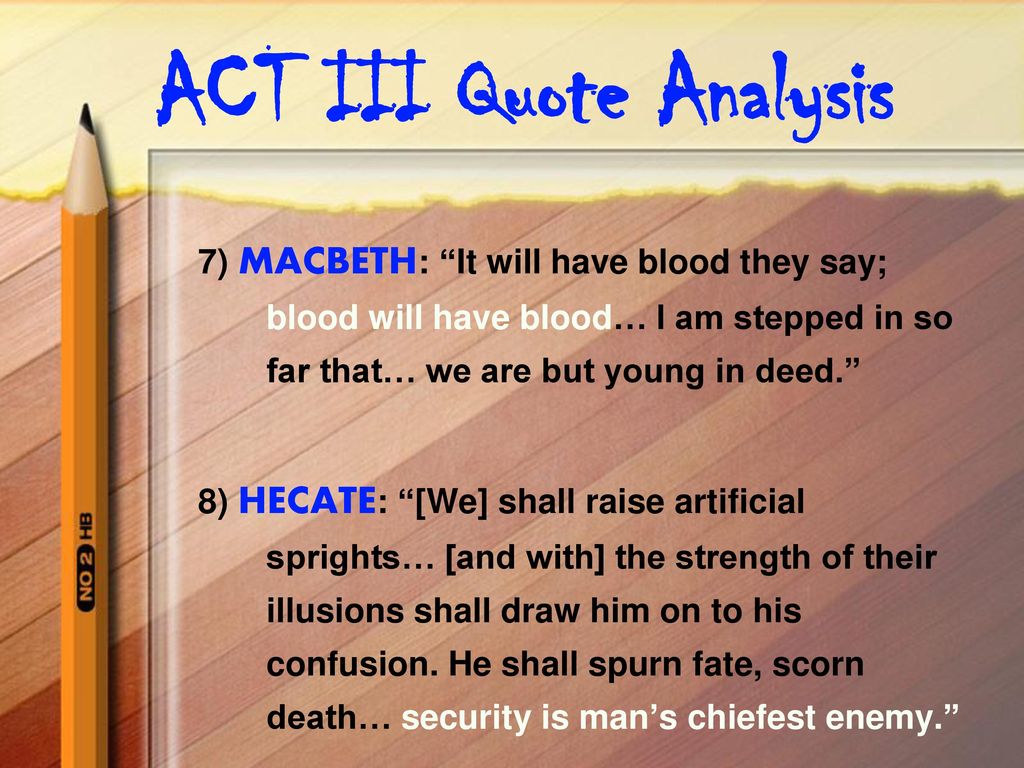 ACT III Quote Analysis

7) MACBETH: “It will have blood they say; blood will have blood… I am stepped in so far that… we are but young in deed.”

8) HECATE: “[We] shall raise artificial sprights… [and with] the strength of their illusions shall draw him on to his confusion. He shall spurn fate, scorn death… security is man’s chiefest enemy.”

NO 2 HB